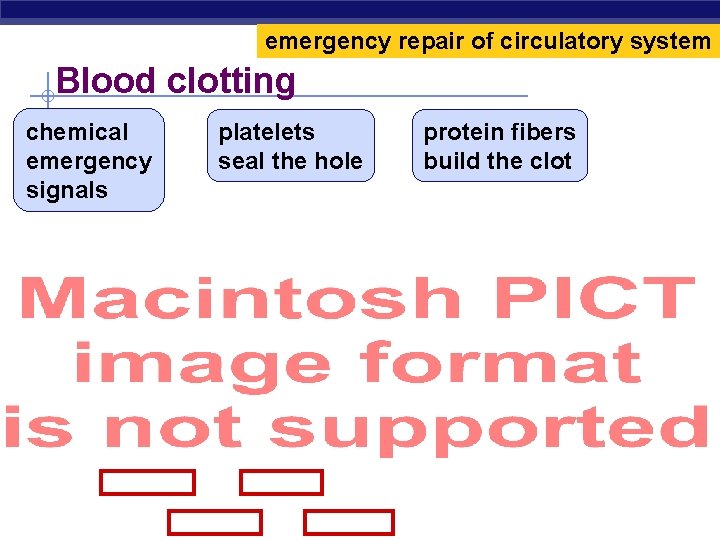 emergency repair of circulatory system

Blood clotting

chemical emergency signals

platelets seal the hole

protein fibers build the clot

Macintosh PICT image format is not supported